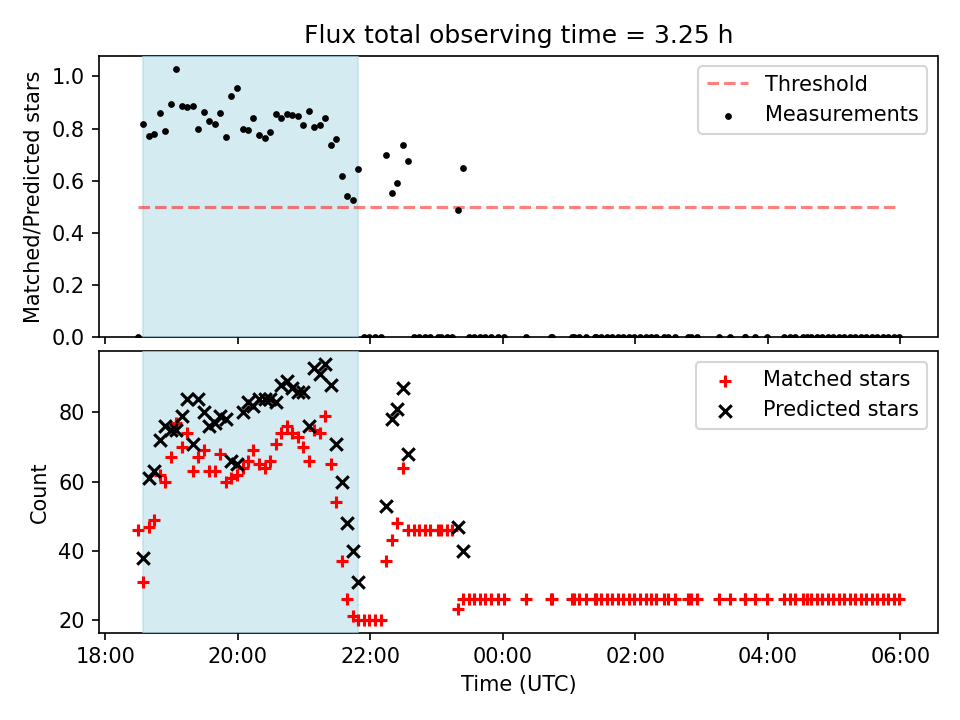 Flux total observing time = 3.25 h

Matched/Predicted stars

1.0
0.8
0.6
0.4
0.2
0.0

Threshold
Measurements

Count

80
60
40
20

Matched stars
Predicted stars

18:00
20:00
22:00
00:00
02:00
04:00
06:00

Time (UTC)